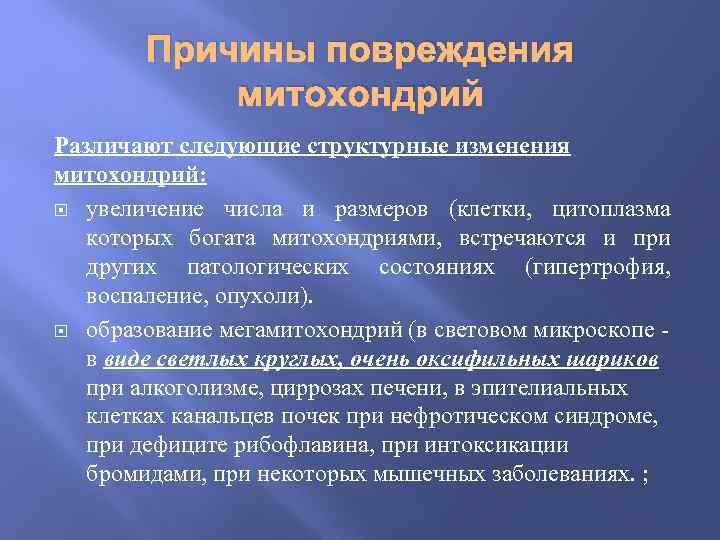 Причины повреждения митохондрий

Различают следующие структурные изменения митохондрий:

увеличение числа и размеров (клетки, цитоплазма которых богата митохондриями, встречаются и при других патологических состояниях (гипертрофия, воспаление, опухоли).

образование мегамитохондрий (в световом микроскопе - в виде светлых круглых, очень оксифильных шариков при алкоголизме, циррозах печени, в эпителиальных клетках канальцев почек при нефротическом синдроме, при дефиците рибофлавина, при интоксикации бромидами, при некоторых мышечных заболеваниях. ;